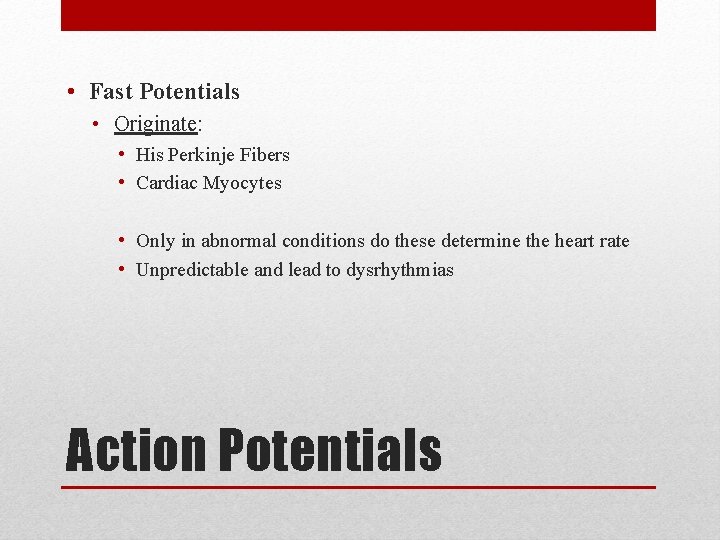 • Fast Potentials
• Originate:
• His Perkinje Fibers
• Cardiac Myocytes

• Only in abnormal conditions do these determine the heart rate
• Unpredictable and lead to dysrhythmias

Action Potentials